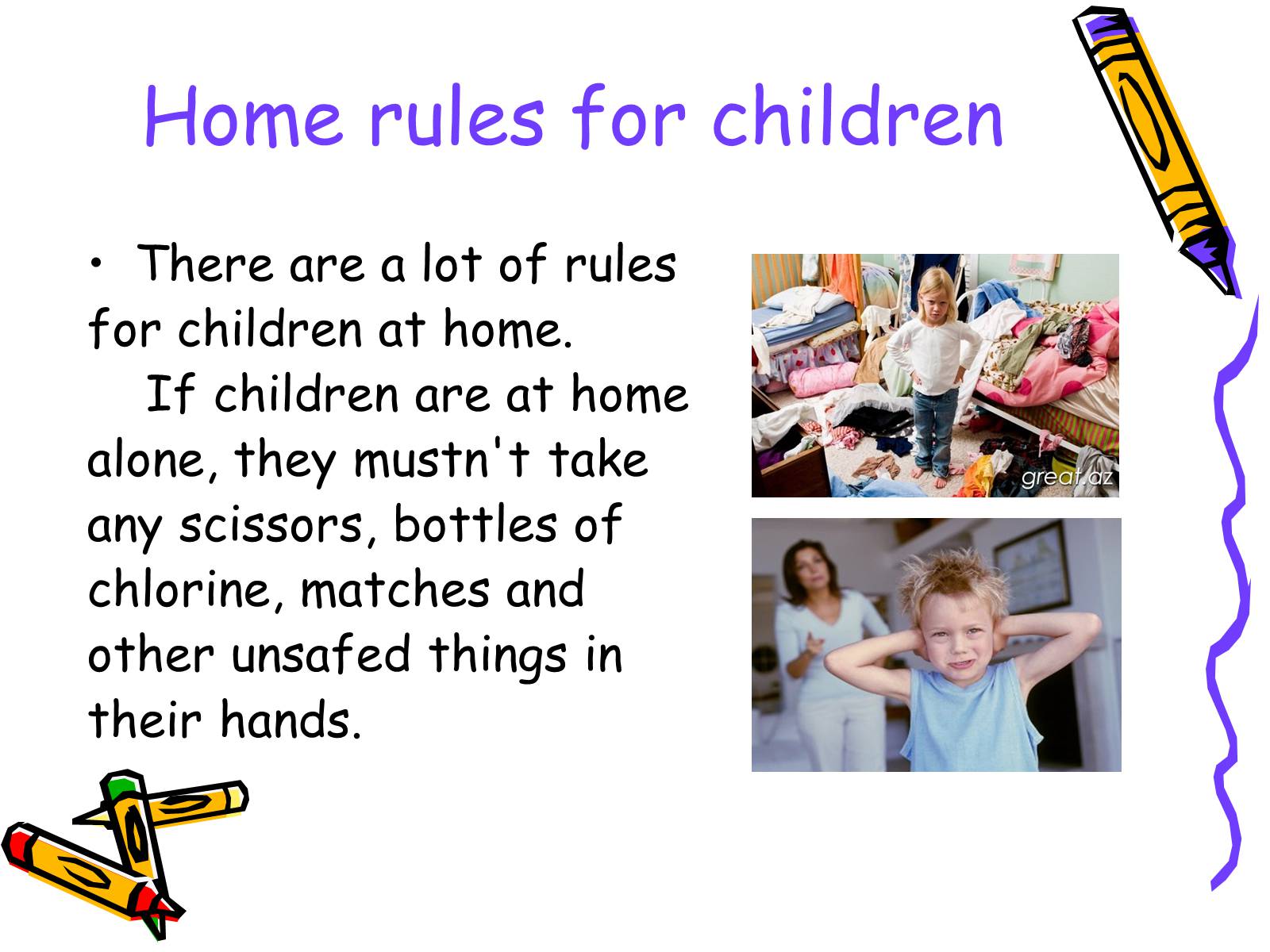 Home rules for children

• There are a lot of rules for children at home.

If children are at home alone, they mustn't take any scissors, bottles of chlorine, matches and other unsafed things in their hands.

great.az